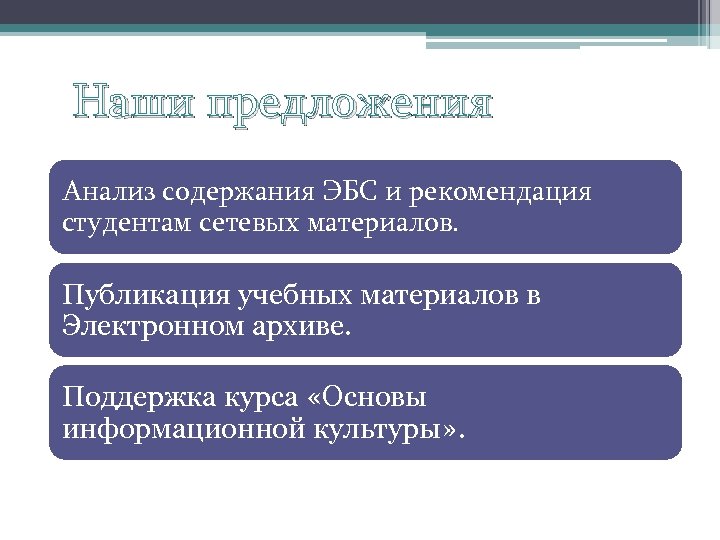 Наши предложения

Анализ содержания ЭБС и рекомендация студентам сетевых материалов.

Публикация учебных материалов в Электронном архиве.

Поддержка курса «Основы информационной культуры».